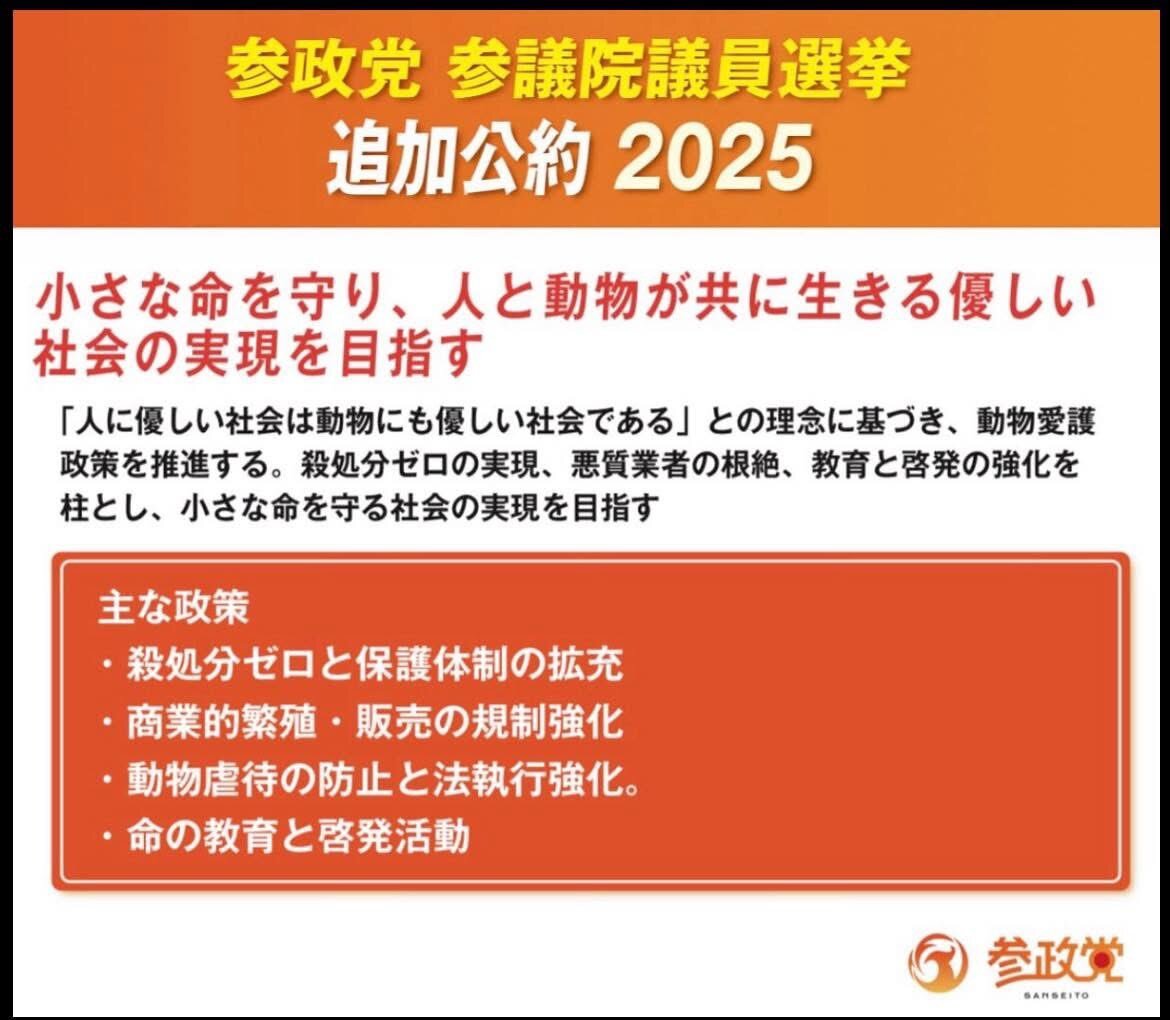 参政党 参議院議員選挙
追加公約 2025

小さな命を守り、人と動物が共に生きる優しい社会の実現を目指す

「人に優しい社会は動物にも優しい社会である」との理念に基づき、動物愛護政策を推進する。殺処分ゼロの実現、悪質業者の根絶、教育と啓発の強化を柱とし、小さな命を守る社会の実現を目指す

主な政策
・殺処分ゼロと保護体制の拡充
・商業的繁殖・販売の規制強化
・動物虐待の防止と法執行強化。
・命の教育と啓発活動

参政党
SANSEITO